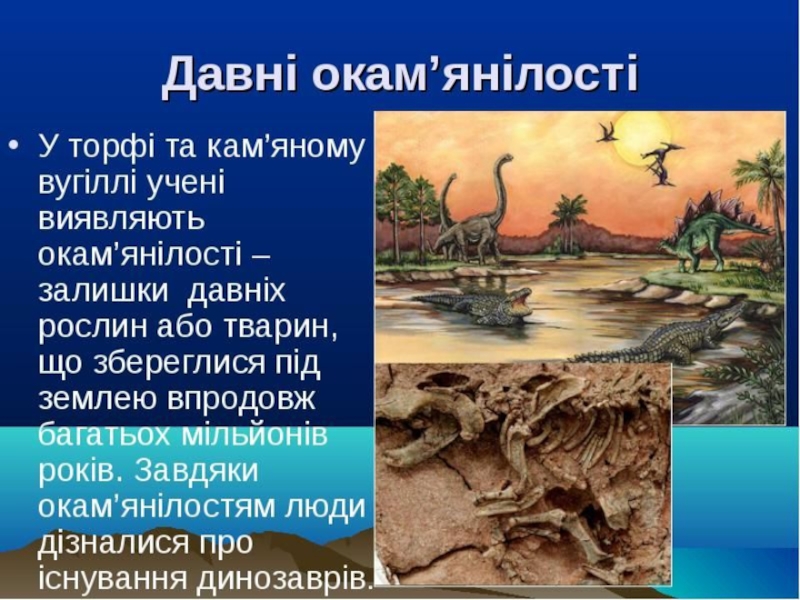 Давні окам’янілості

• У торфі та кам’яному вугіллі учені виявляють окам’янілості – залишки давніх рослин або тварин, що збереглися під землею впродовж багатьох мільйонів років. Завдяки окам’янілостям люди дізналися про існування динозаврів.